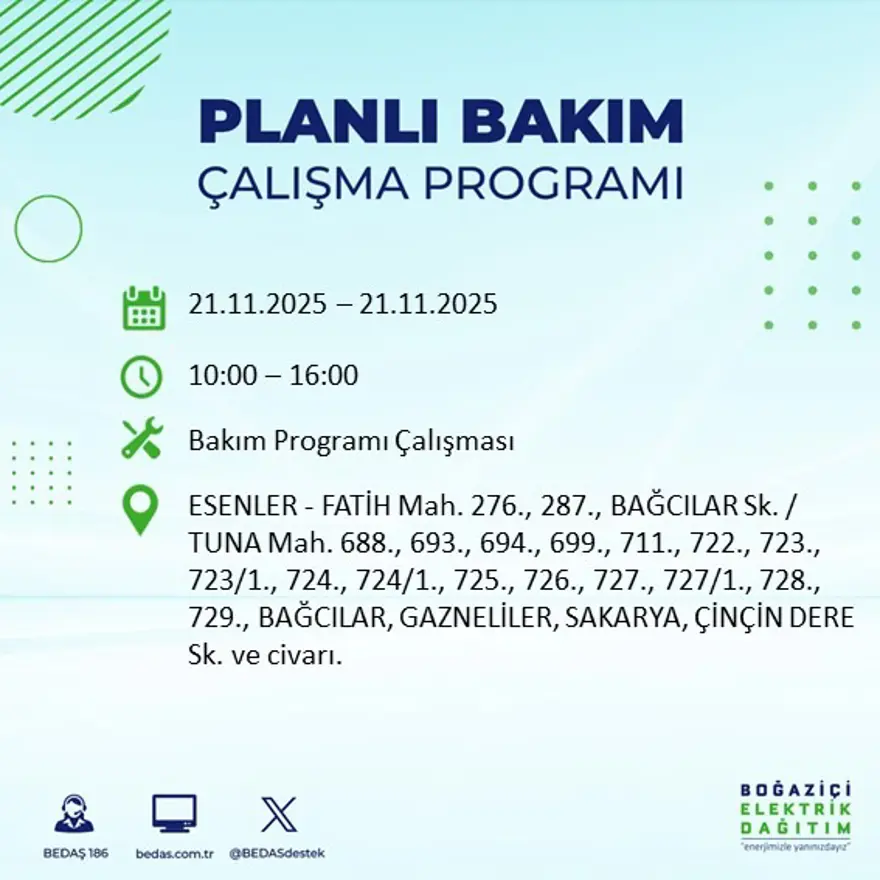 PLANLI BAKIM
ÇALIŞMA PROGRAMI

21.11.2025 – 21.11.2025

10:00 – 16:00

Bakım Programı Çalışması

ESENLER - FATİH Mah. 276., 287., BAĞCILAR Sk. / TUNA Mah. 688., 693., 694., 699., 711., 722., 723., 723/1., 724., 724/1., 725., 726., 727., 727/1., 728., 729., BAĞCILAR, GAZNELİLER, SAKARYA, ÇİNÇİN DERE Sk. ve civarı.

BEDAŞ 186
bedas.com.tr
@BEDASdestek

BOĞAZİÇİ
ELEKTRİK
DAĞITIM
"enerjimizle yanınızdayız"